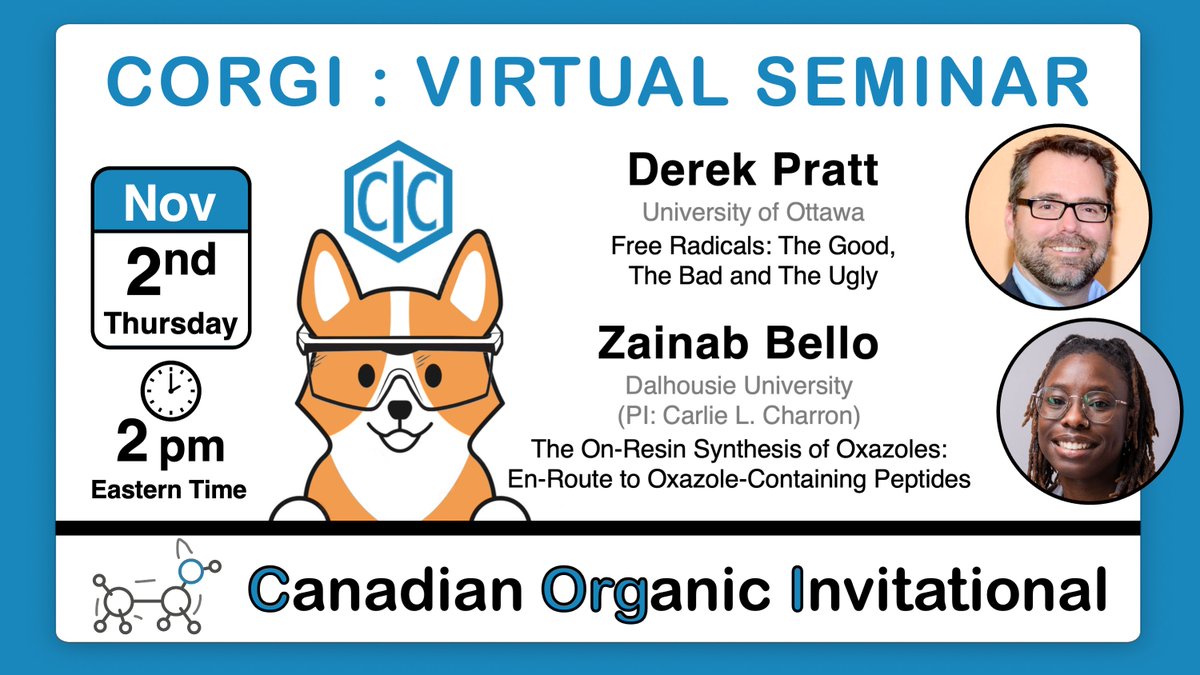 CORGI : VIRTUAL SEMINAR

Nov
2nd
Thursday

2 pm
Eastern Time

C|C

Derek Pratt
University of Ottawa
Free Radicals: The Good, The Bad and The Ugly

Zainab Bello
Dalhousie University
(PI: Carlie L. Charron)
The On-Resin Synthesis of Oxazoles: En-Route to Oxazole-Containing Peptides

Canadian Organic Invitational